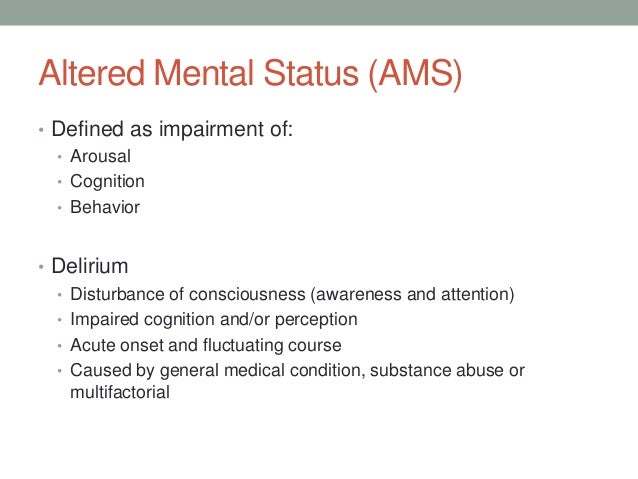 Altered Mental Status (AMS)

• Defined as impairment of:
  • Arousal
  • Cognition
  • Behavior

• Delirium
  • Disturbance of consciousness (awareness and attention)
  • Impaired cognition and/or perception
  • Acute onset and fluctuating course
  • Caused by general medical condition, substance abuse or multifactorial